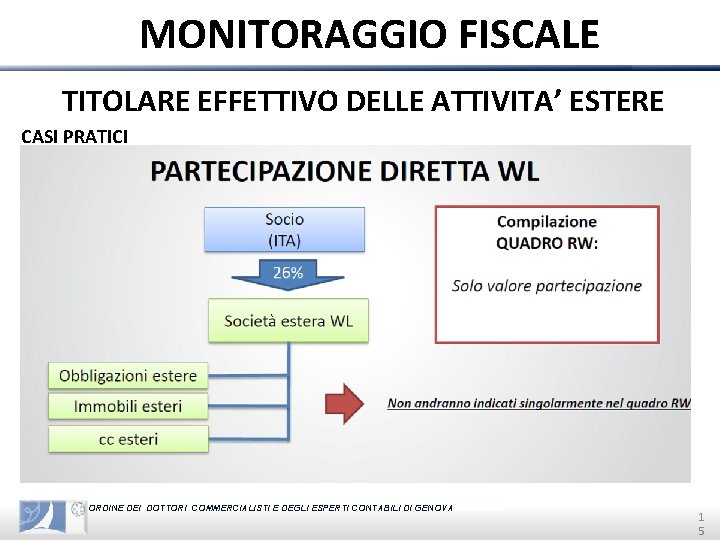 MONITORAGGIO FISCALE

TITOLARE EFFETTIVO DELLE ATTIVITA' ESTERE

CASI PRATICI

PARTECIPAZIONE DIRETTA WL

Socio (ITA)

26%

Società estera WL

Obbligazioni estere

Immobili esteri

cc esteri

Compilazione QUADRO RW:

Solo valore partecipazione

Non andranno indicati singolarmente nel quadro RW

ORDINE DEI DOTTORI COMMERCIALISTI E DEGLI ESPERTI CONTABILI DI GENOVA

15